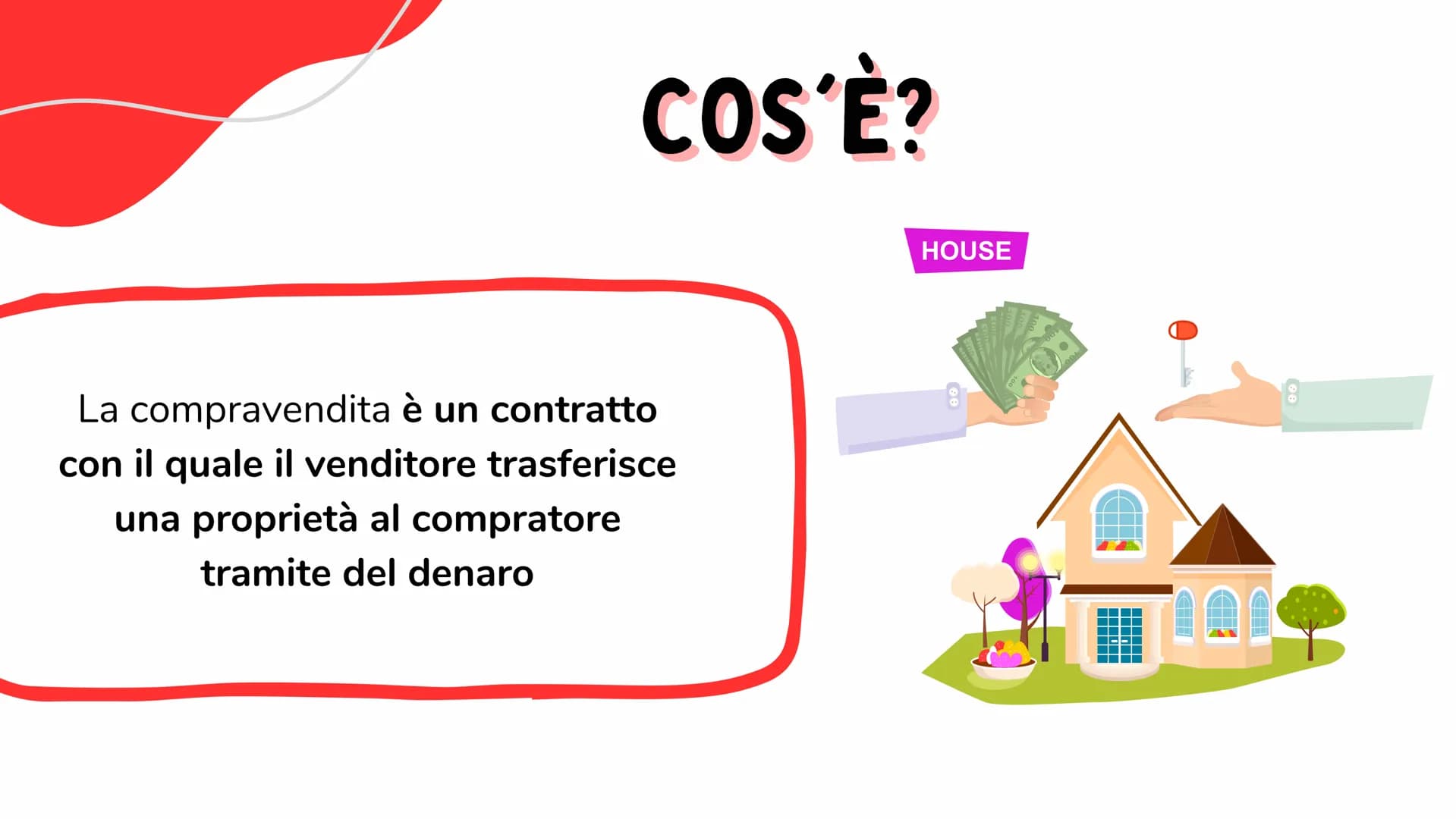 COS'È?

HOUSE

La compravendita è un contratto con il quale il venditore trasferisce una proprietà al compratore tramite del denaro